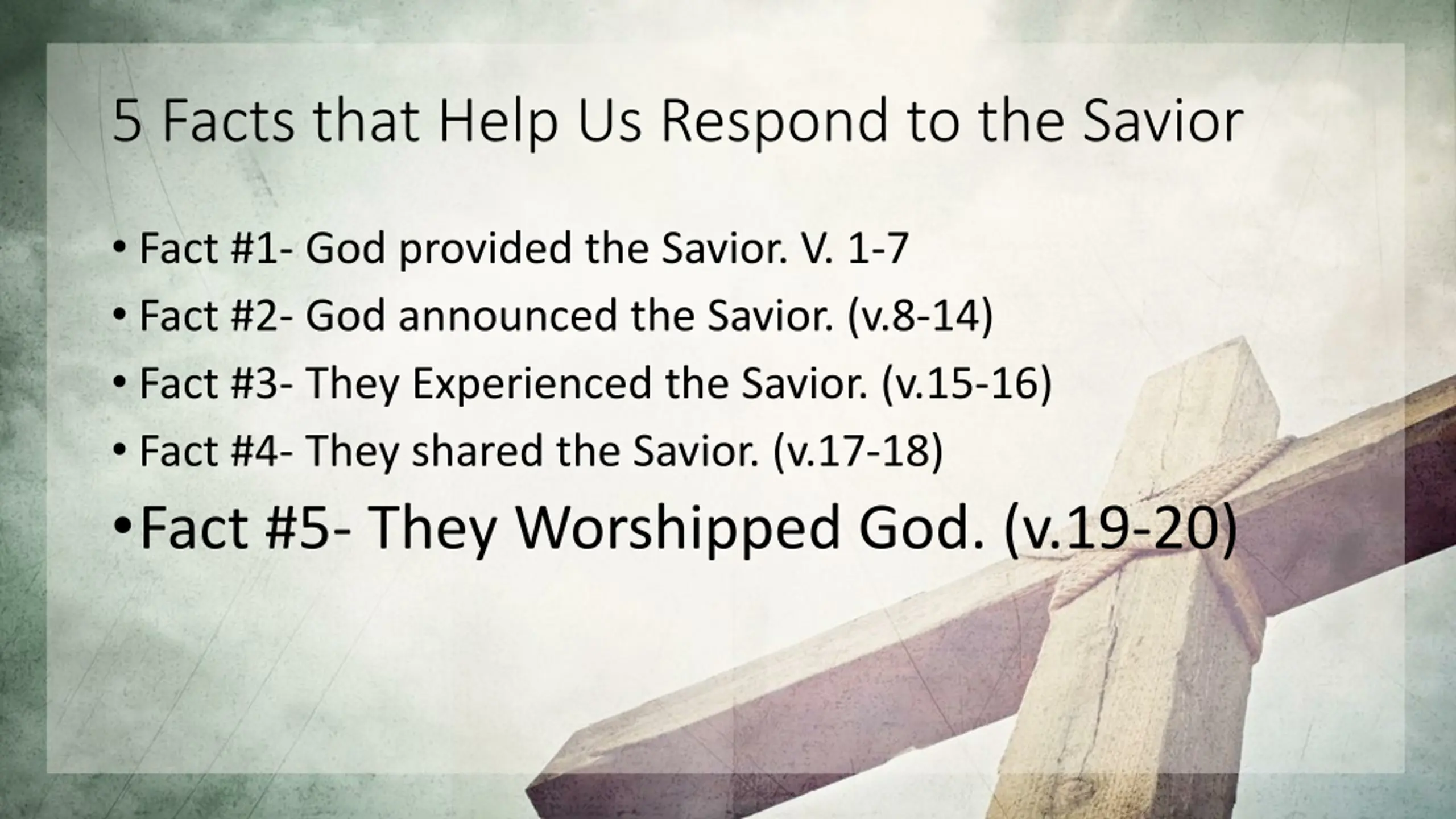 5 Facts that Help Us Respond to the Savior

• Fact #1- God provided the Savior. V. 1-7
• Fact #2- God announced the Savior. (v.8-14)
• Fact #3- They Experienced the Savior. (v.15-16)
• Fact #4- They shared the Savior. (v.17-18)
• Fact #5- They Worshipped God. (v.19-20)